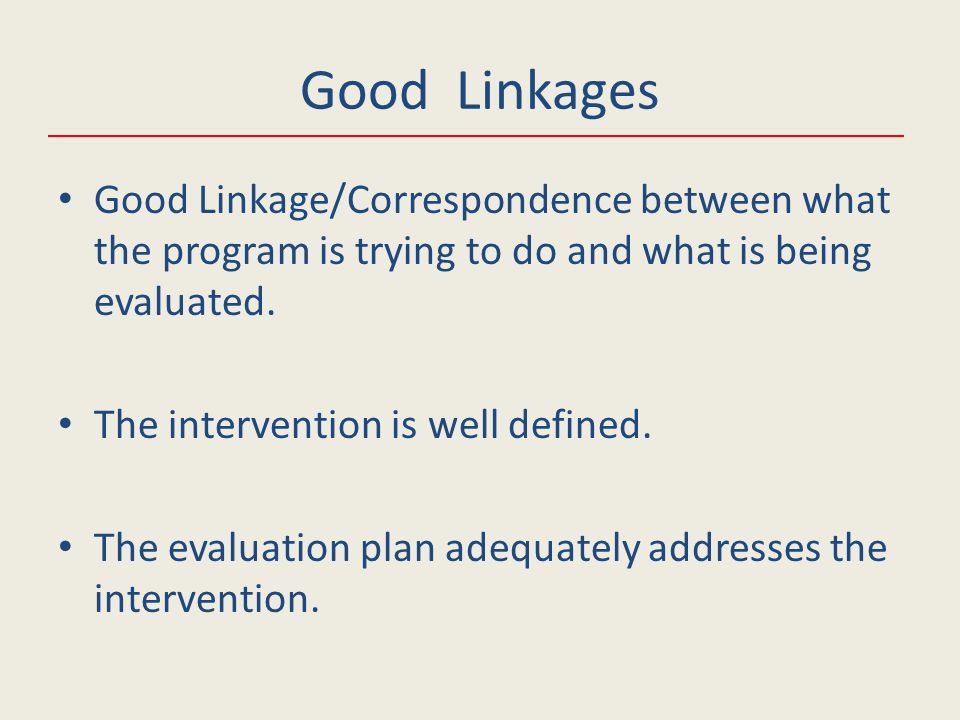 Good Linkages

• Good Linkage/Correspondence between what the program is trying to do and what is being evaluated.

• The intervention is well defined.

• The evaluation plan adequately addresses the intervention.